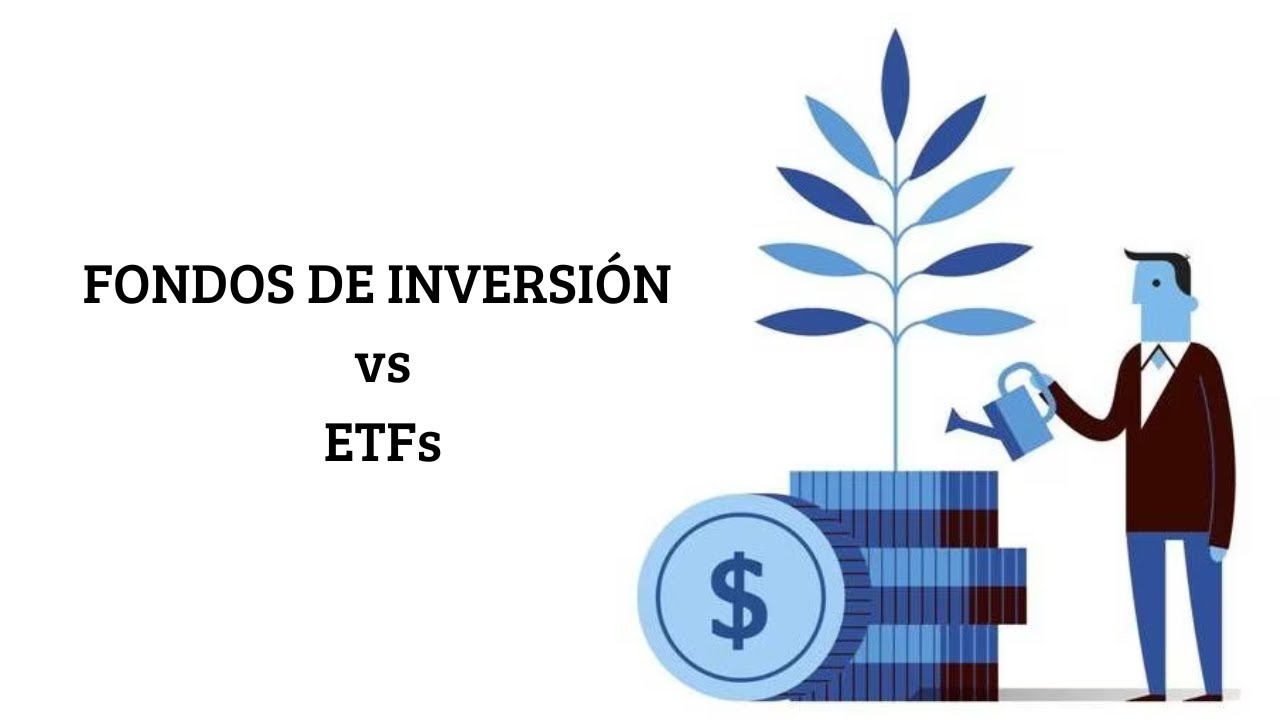 FONDOS DE INVERSIÓN
vs
ETFs

$